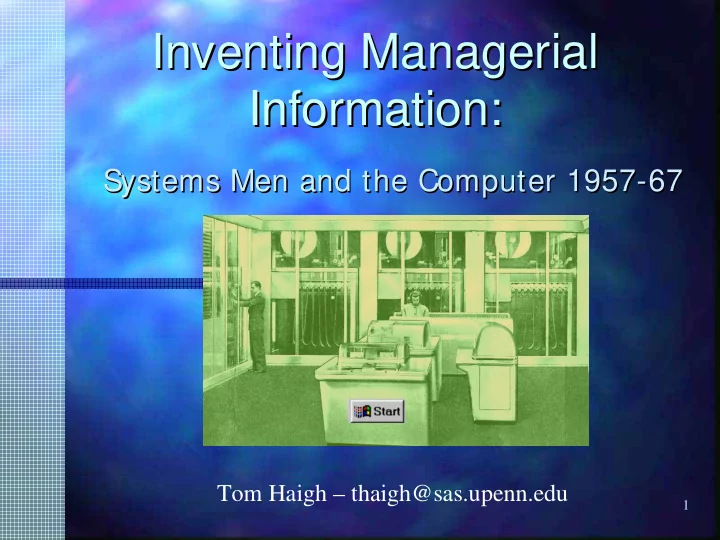 Inventing Managerial Information:

Systems Men and the Computer 1957-67

Start

Tom Haigh – thaigh@sas.upenn.edu

1